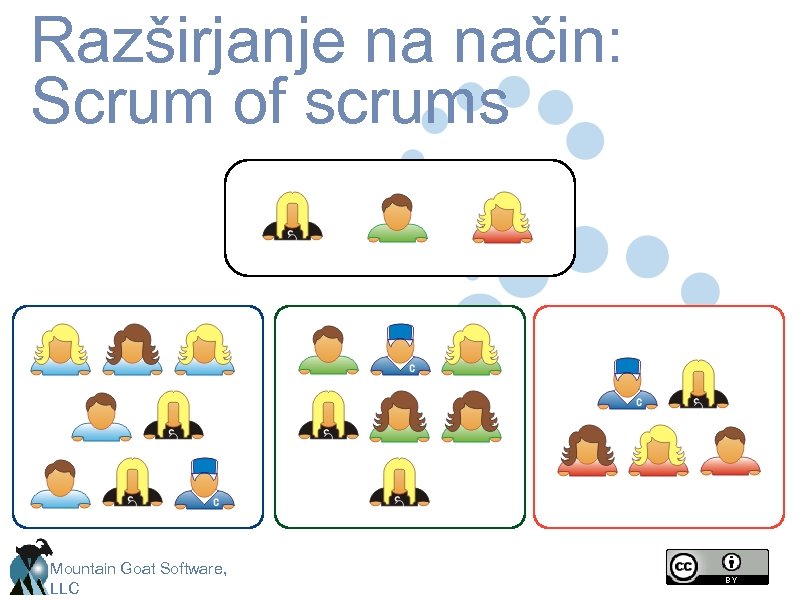 Razširjanje na način: Scrum of scrums

Mountain Goat Software, LLC

cc BY